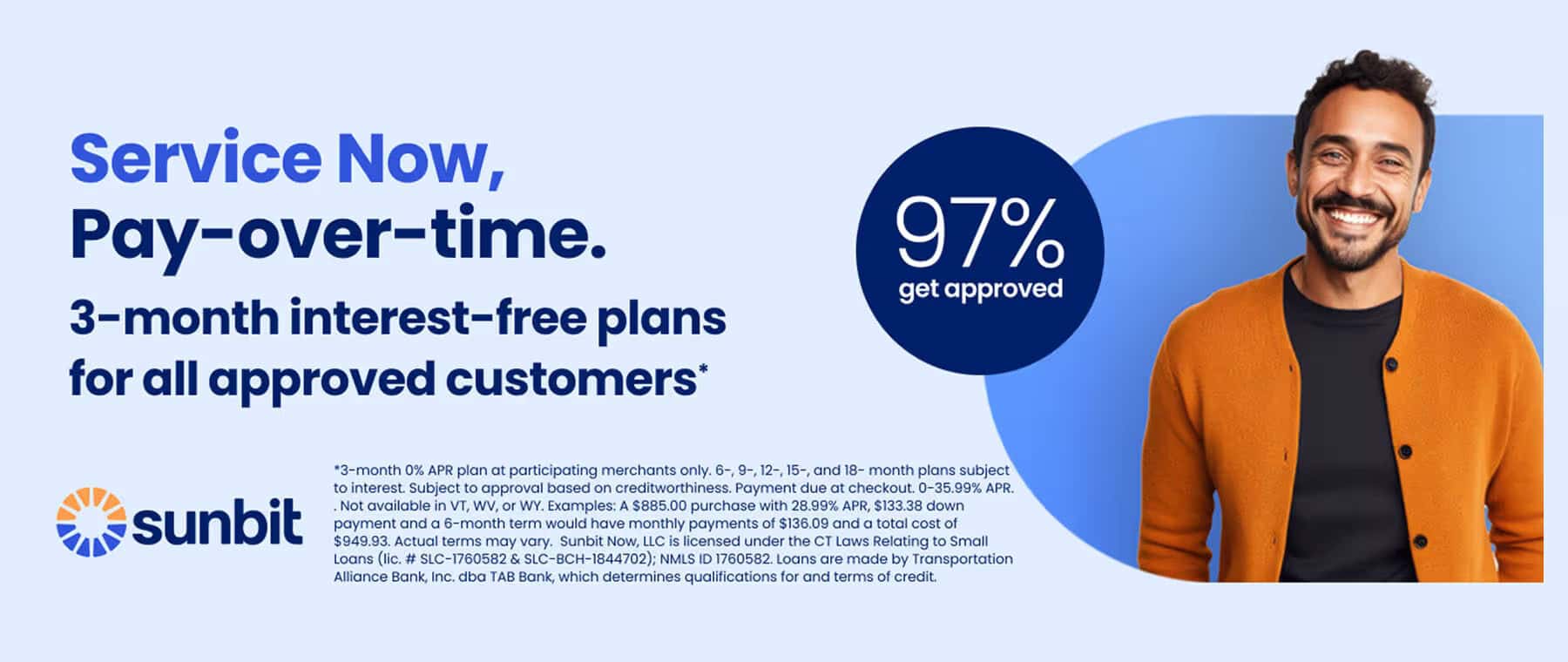 Service Now,
Pay-over-time.

3-month interest-free plans for all approved customers*

97%
get approved

sunbit

*3-month 0% APR plan at participating merchants only. 6-, 9-, 12-, 15-, and 18- month plans subject to interest. Subject to approval based on creditworthiness. Payment due at checkout. 0-35.99% APR. . Not available in VT, WV, or WY. Examples: A $885.00 purchase with 28.99% APR, $133.38 down payment and a 6-month term would have monthly payments of $136.09 and a total cost of $949.93. Actual terms may vary. Sunbit Now, LLC is licensed under the CT Laws Relating to Small Loans (lic. # SLC-1760582 & SLC-BCH-1844702); NMLS ID 1760582. Loans are made by Transportation Alliance Bank, Inc. dba TAB Bank, which determines qualifications for and terms of credit.